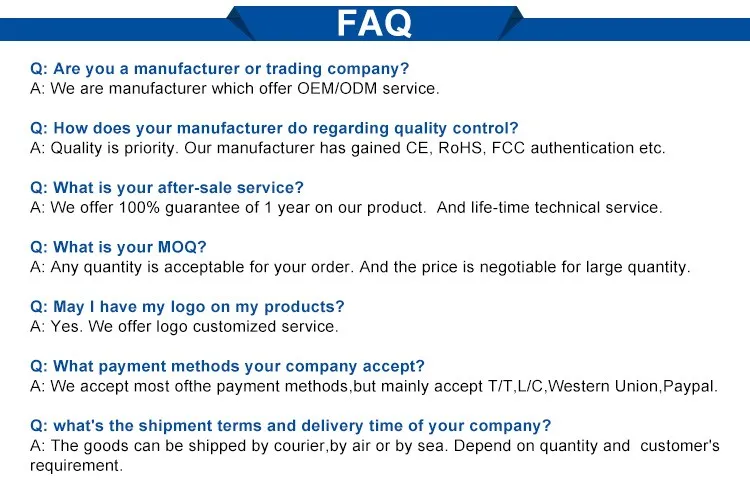 FAQ

Q: Are you a manufacturer or trading company?
A: We are manufacturer which offer OEM/ODM service.

Q: How does your manufacturer do regarding quality control?
A: Quality is priority. Our manufacturer has gained CE, RoHS, FCC authentication etc.

Q: What is your after-sale service?
A: We offer 100% guarantee of 1 year on our product. And life-time technical service.

Q: What is your MOQ?
A: Any quantity is acceptable for your order. And the price is negotiable for large quantity.

Q: May I have my logo on my products?
A: Yes. We offer logo customized service.

Q: What payment methods your company accept?
A: We accept most ofthe payment methods,but mainly accept T/T,L/C,Western Union,Paypal.

Q: what's the shipment terms and delivery time of your company?
A: The goods can be shipped by courier,by air or by sea. Depend on quantity and customer's requirement.